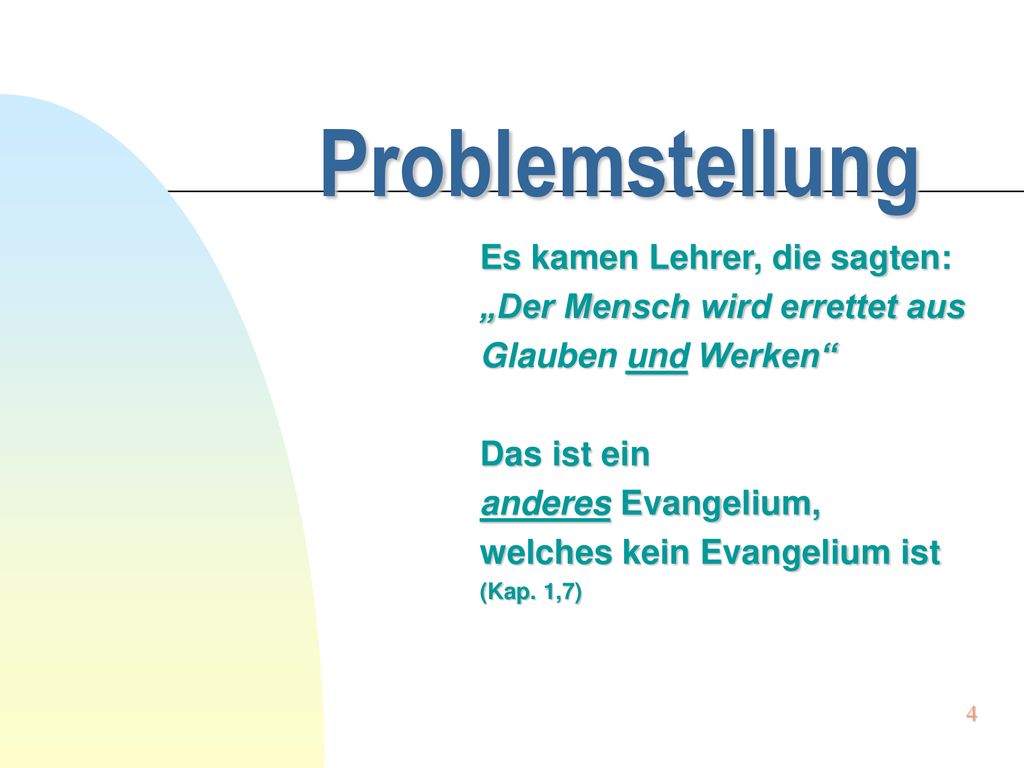 Problemstellung

Es kamen Lehrer, die sagten: „Der Mensch wird errettet aus Glauben und Werken“

Das ist ein anderes Evangelium, welches kein Evangelium ist (Kap. 1,7)

4